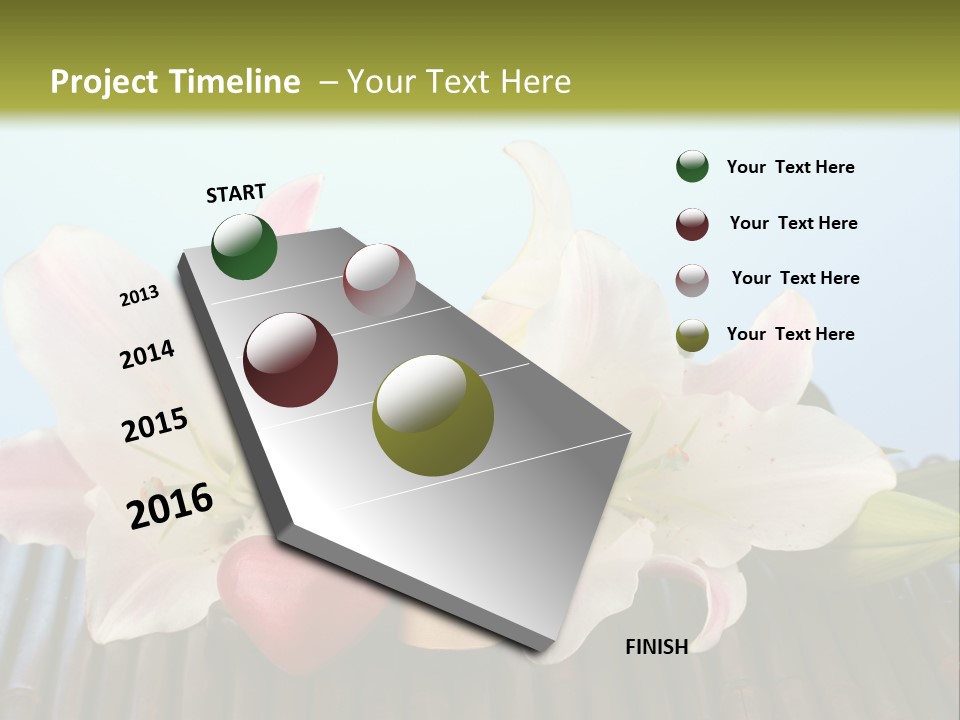 Project Timeline – Your Text Here

START

2013

2014

2015

2016

FINISH

Your Text Here

Your Text Here

Your Text Here

Your Text Here